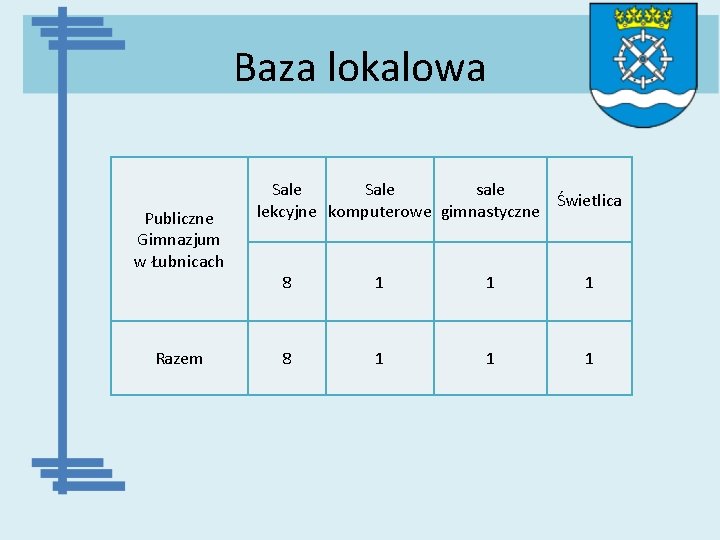 Baza lokalowa

| Publiczne Gimnazjum w Łubnicach | Sale lekcyjne | Sale komputerowe | sale gimnastyczne | Świetlica |
|---|---|---|---|---|
| | 8 | 1 | 1 | 1 |
| Razem | 8 | 1 | 1 | 1 |